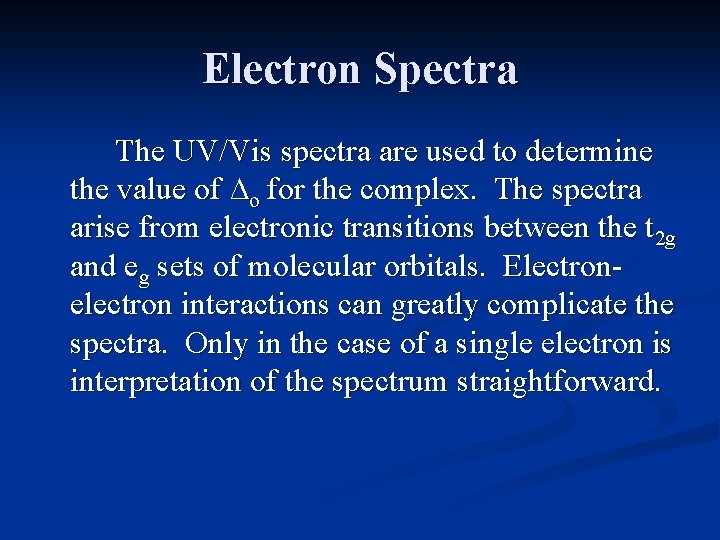 Electron Spectra

The UV/Vis spectra are used to determine the value of $\Delta_o$ for the complex. The spectra arise from electronic transitions between the $t_{2g}$ and $e_g$ sets of molecular orbitals. Electron-electron interactions can greatly complicate the spectra. Only in the case of a single electron is interpretation of the spectrum straightforward.